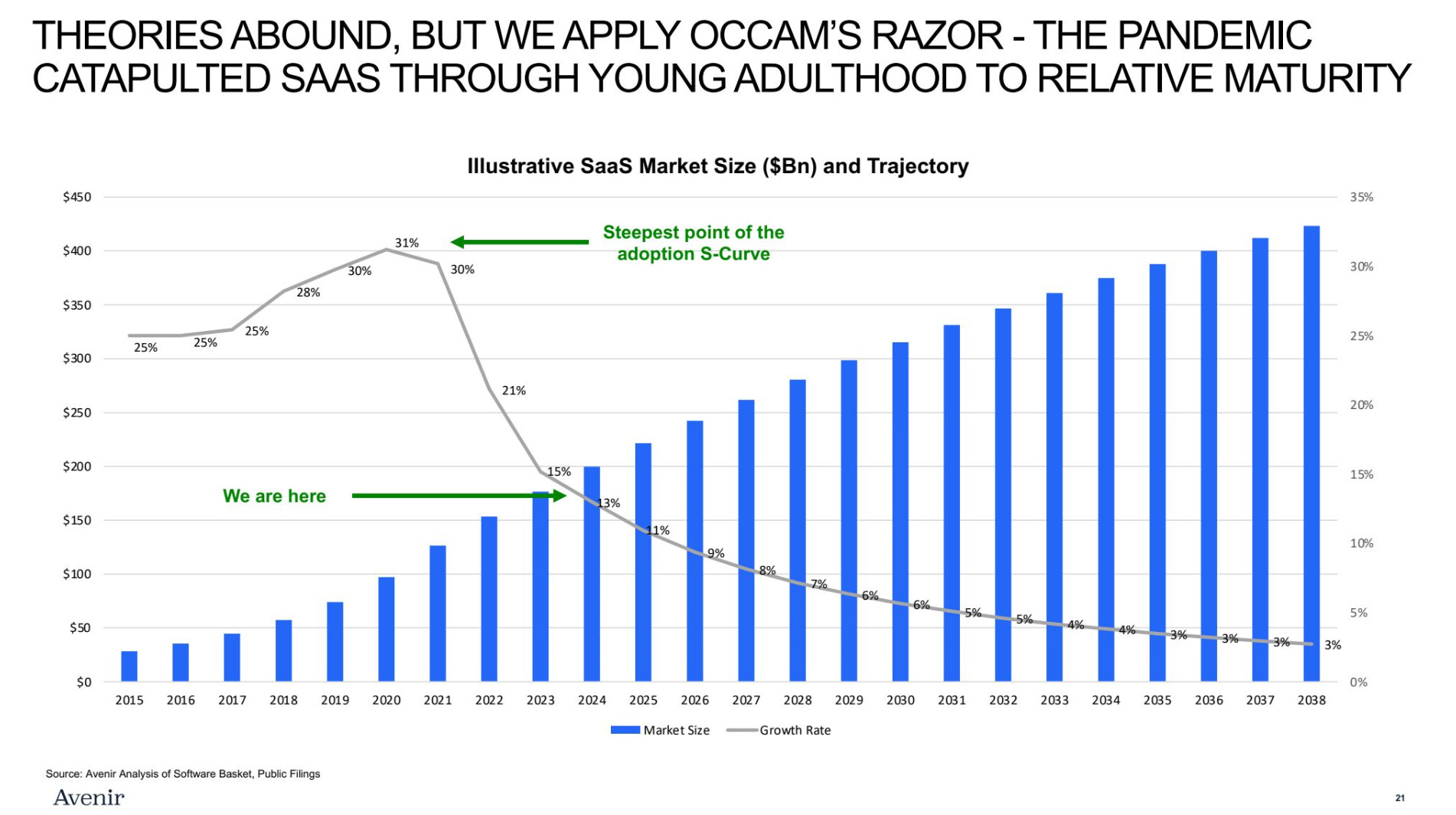 THEORIES ABOUND, BUT WE APPLY OCCAM'S RAZOR - THE PANDEMIC CATAPULTED SAAS THROUGH YOUNG ADULTHOOD TO RELATIVE MATURITY

Illustrative SaaS Market Size ($Bn) and Trajectory

$450
$400
$350
$300
$250
$200
$150
$100
$50
$0

35%
30%
25%
20%
15%
10%
5%
0%

Steepest point of the adoption S-Curve

We are here

25% 25% 25% 28% 30% 31% 30% 21% 15% 13% 11% 9% 8% 7% 6% 6% 5% 5% 4% 4% 3% 3% 3% 3%

2015 2016 2017 2018 2019 2020 2021 2022 2023 2024 2025 2026 2027 2028 2029 2030 2031 2032 2033 2034 2035 2036 2037 2038

Market Size Growth Rate

Source: Avenir Analysis of Software Basket, Public Filings

Avenir

21